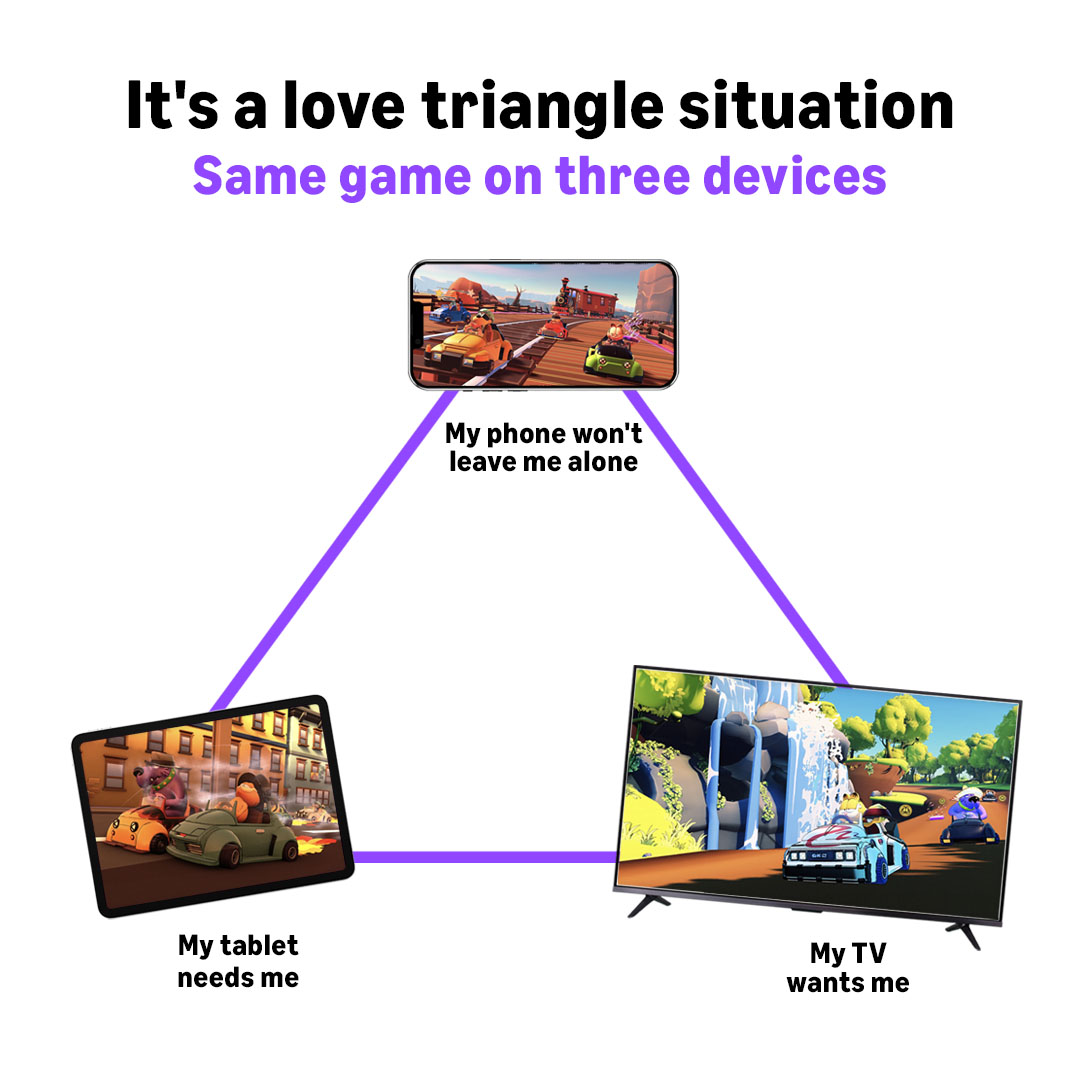 It's a love triangle situation

Same game on three devices

My phone won't
leave me alone

My tablet
needs me

My TV
wants me